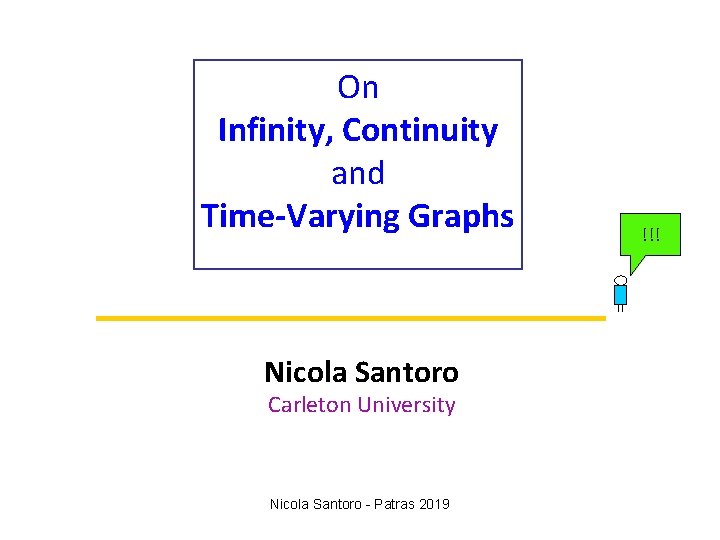 On
Infinity, Continuity
and
Time-Varying Graphs

!!!

Nicola Santoro
Carleton University

Nicola Santoro - Patras 2019